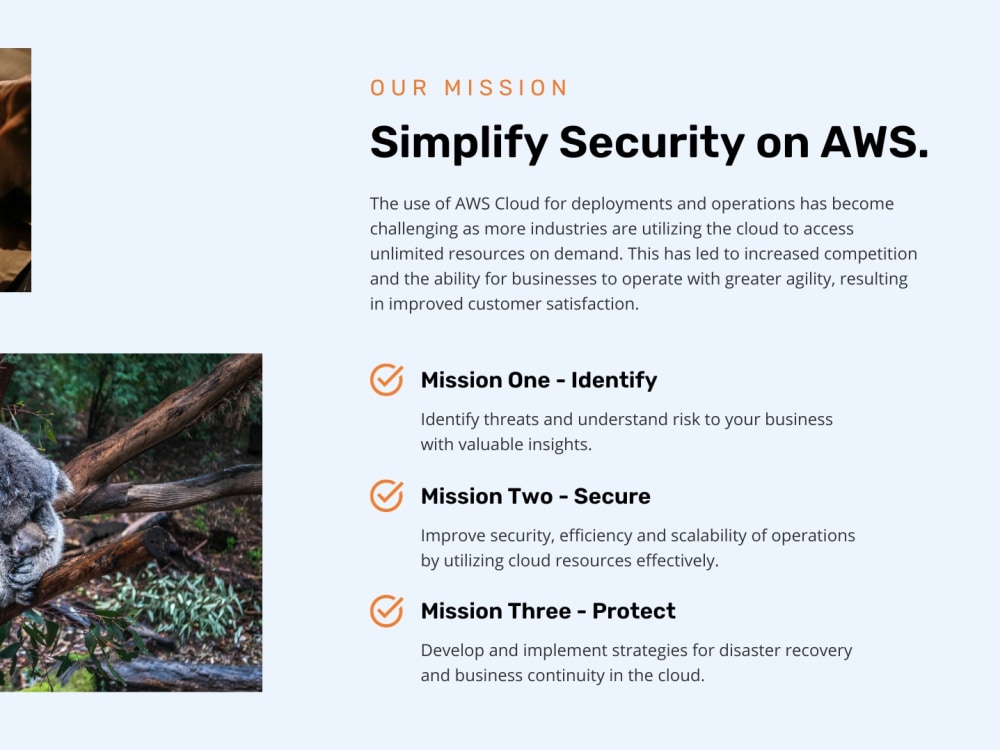 OUR MISSION

Simplify Security on AWS.

The use of AWS Cloud for deployments and operations has become challenging as more industries are utilizing the cloud to access unlimited resources on demand. This has led to increased competition and the ability for businesses to operate with greater agility, resulting in improved customer satisfaction.

Mission One - Identify

Identify threats and understand risk to your business with valuable insights.

Mission Two - Secure

Improve security, efficiency and scalability of operations by utilizing cloud resources effectively.

Mission Three - Protect

Develop and implement strategies for disaster recovery and business continuity in the cloud.